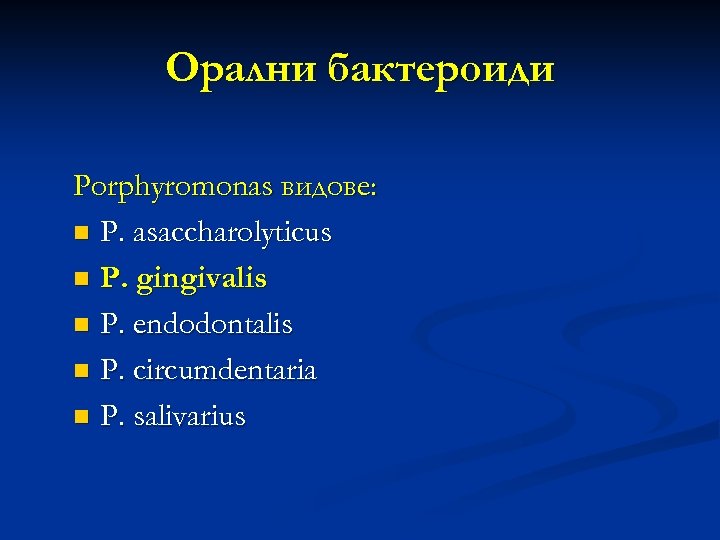 Орални бактероиди

Porphyromonas видове:

- P. asaccharolyticus
- P. gingivalis
- P. endodontalis
- P. circumdentaria
- P. salivarius